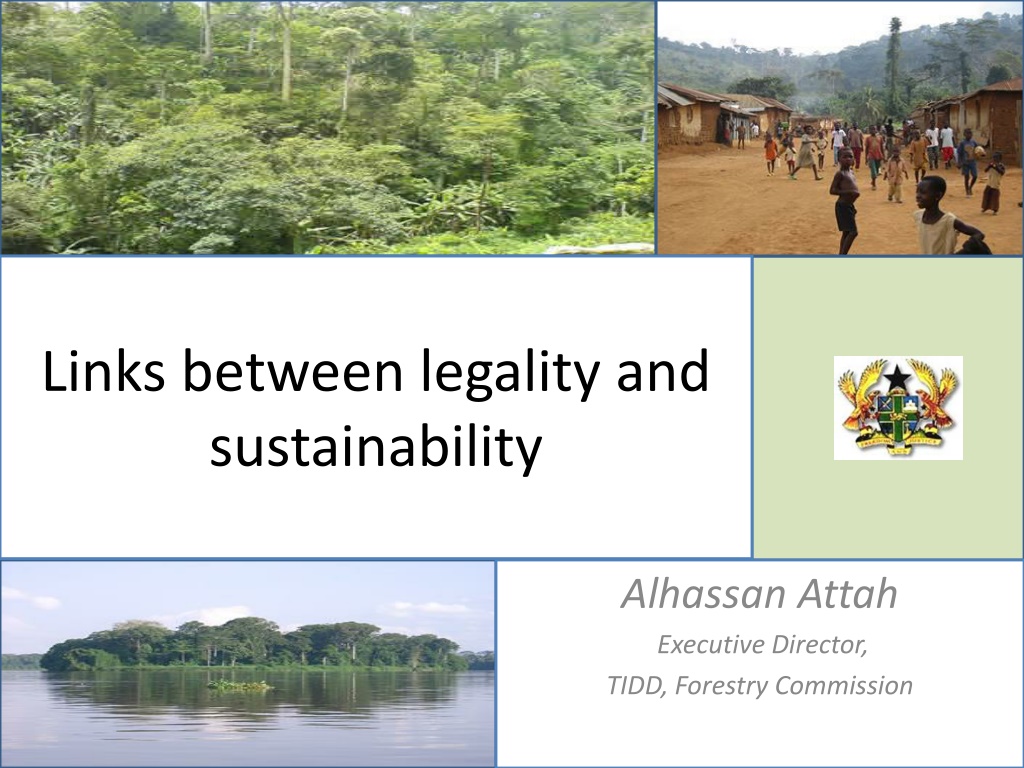 Links between legality and sustainability

Alhassan Attah

Executive Director,

TIDD, Forestry Commission